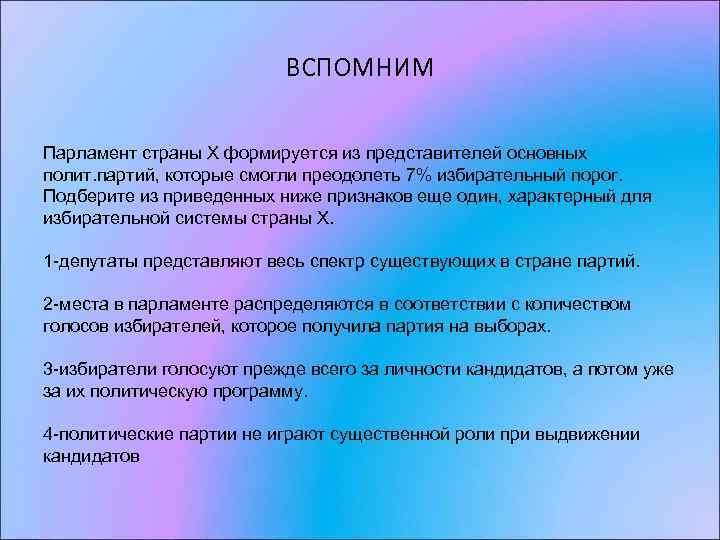 ВСПОМНИМ

Парламент страны Х формируется из представителей основных полит.партий, которые смогли преодолеть 7% избирательный порог. Подберите из приведенных ниже признаков еще один, характерный для избирательной системы страны Х.

1-депутаты представляют весь спектр существующих в стране партий.

2-места в парламенте распределяются в соответствии с количеством голосов избирателей, которое получила партия на выборах.

3-избиратели голосуют прежде всего за личности кандидатов, а потом уже за их политическую программу.

4-политические партии не играют существенной роли при выдвижении кандидатов